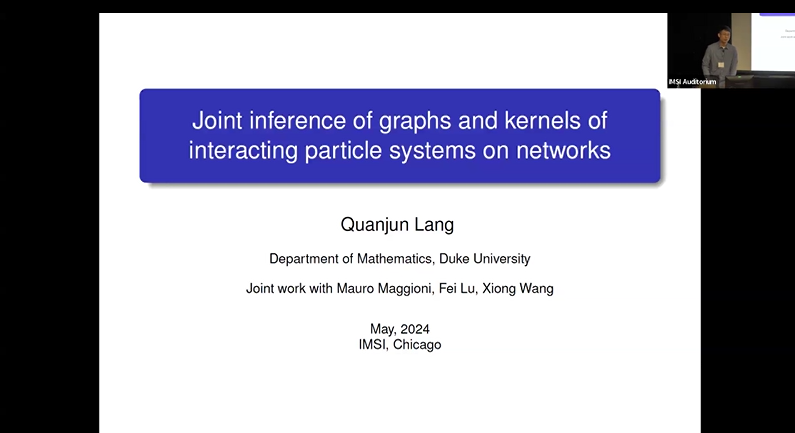 IMSI Auditorium

Joint inference of graphs and kernels of interacting particle systems on networks

Quanjun Lang

Department of Mathematics, Duke University

Joint work with Mauro Maggioni, Fei Lu, Xiong Wang

May, 2024
IMSI, Chicago